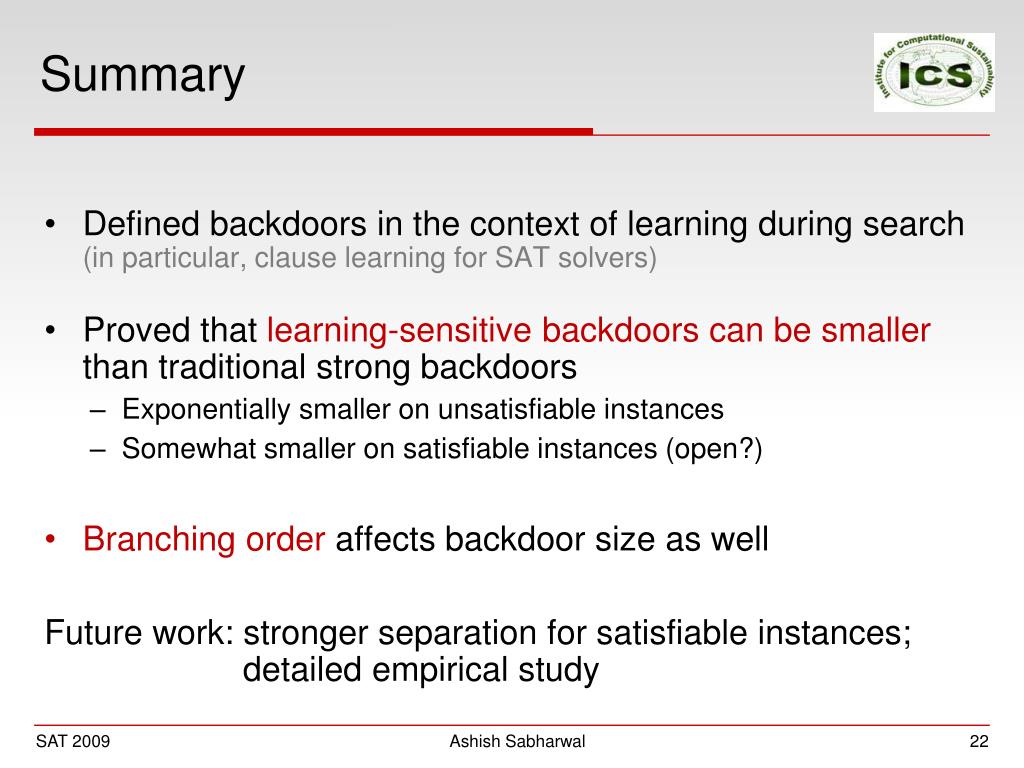 Summary

Institute for Computational Sustainability
ICS

• Defined backdoors in the context of learning during search (in particular, clause learning for SAT solvers)

• Proved that learning-sensitive backdoors can be smaller than traditional strong backdoors
– Exponentially smaller on unsatisfiable instances
– Somewhat smaller on satisfiable instances (open?)

• Branching order affects backdoor size as well

Future work: stronger separation for satisfiable instances; detailed empirical study

SAT 2009
Ashish Sabharwal
22